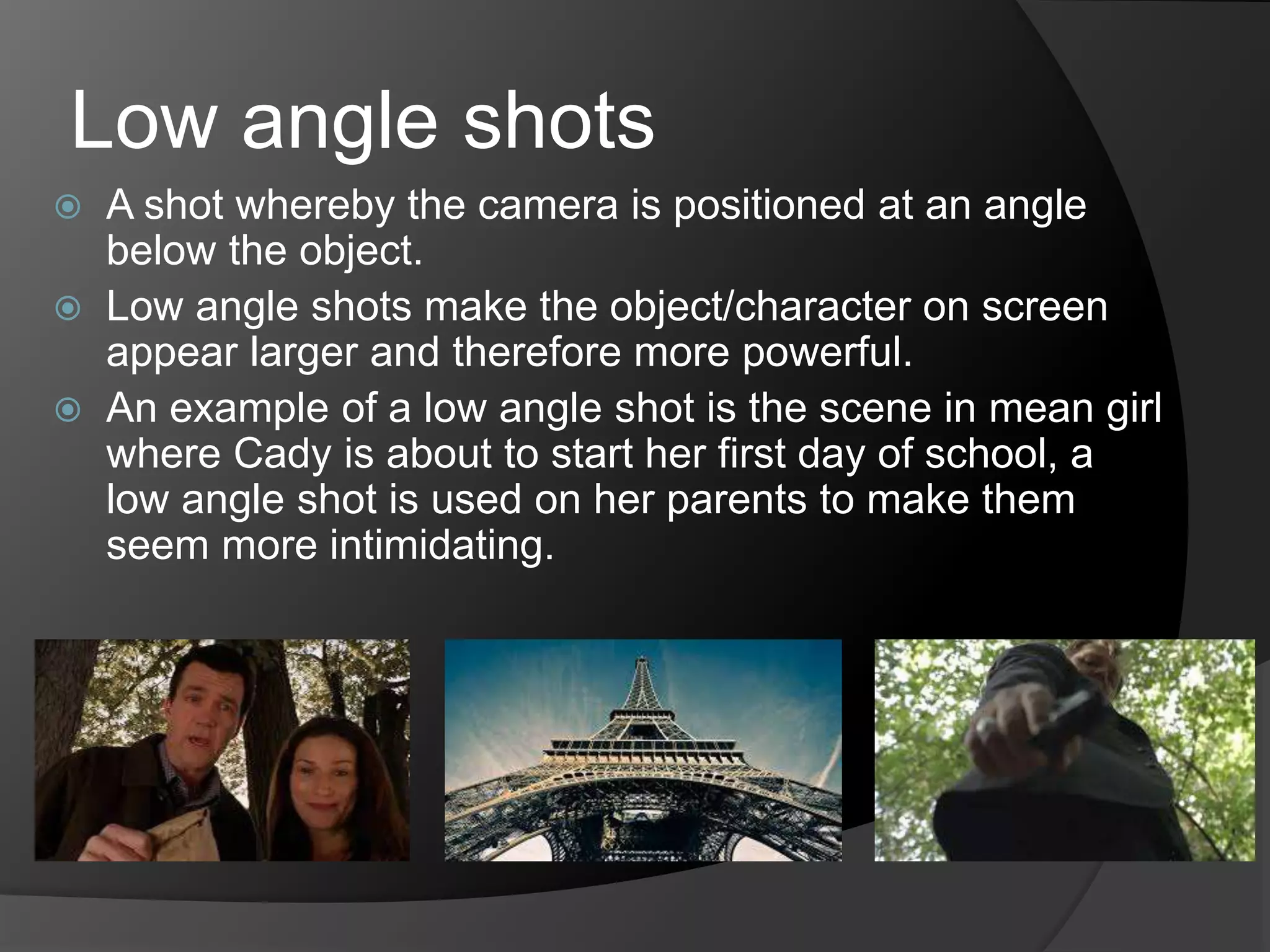 Low angle shots

A shot whereby the camera is positioned at an angle below the object.

Low angle shots make the object/character on screen appear larger and therefore more powerful.

An example of a low angle shot is the scene in mean girl where Cady is about to start her first day of school, a low angle shot is used on her parents to make them seem more intimidating.